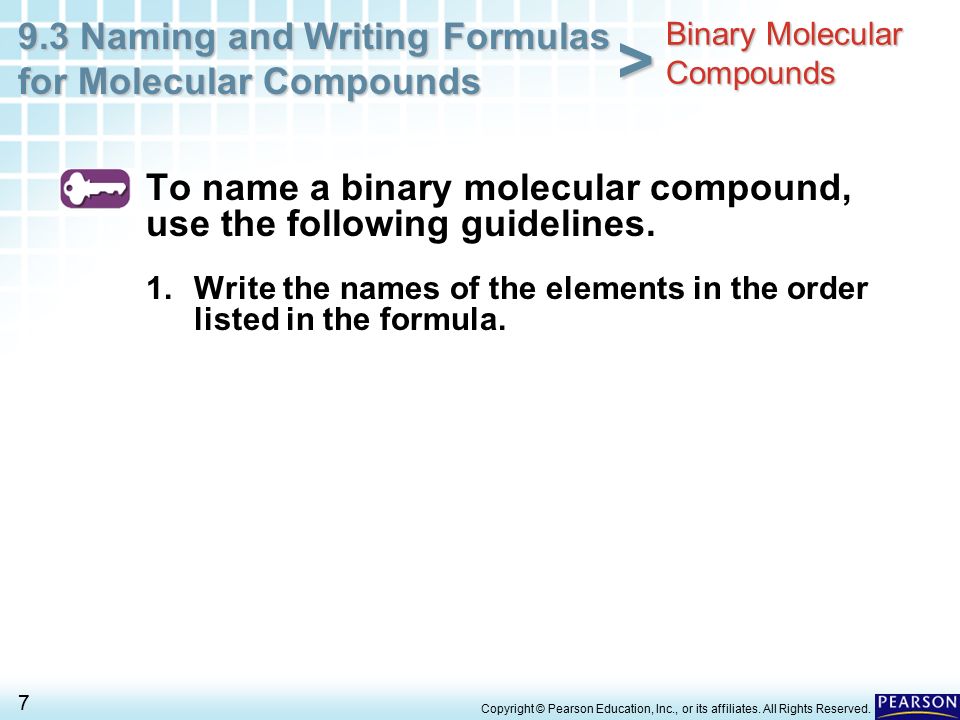 9.3 Naming and Writing Formulas for Molecular Compounds

>

Binary Molecular Compounds

To name a binary molecular compound, use the following guidelines.

1. Write the names of the elements in the order listed in the formula.

7

Copyright © Pearson Education, Inc., or its affiliates. All Rights Reserved.

PEARSON